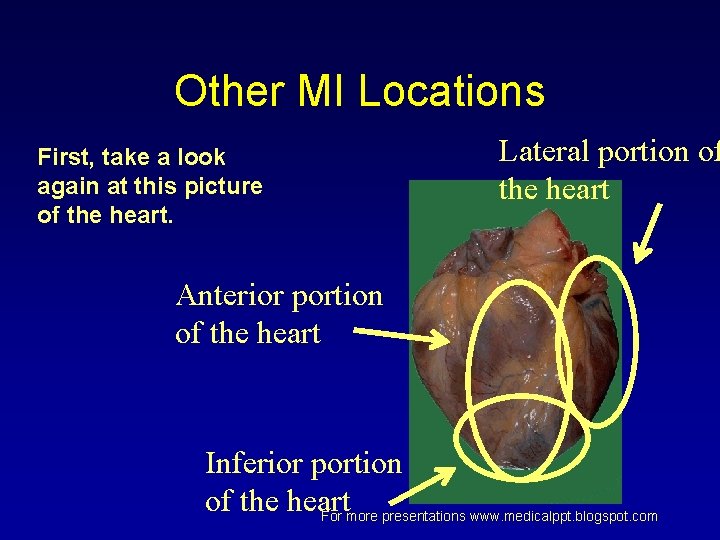 Other MI Locations

First, take a look again at this picture of the heart.

Lateral portion of the heart

Anterior portion of the heart

Inferior portion of the heart

For more presentations www.medicalppt.blogspot.com